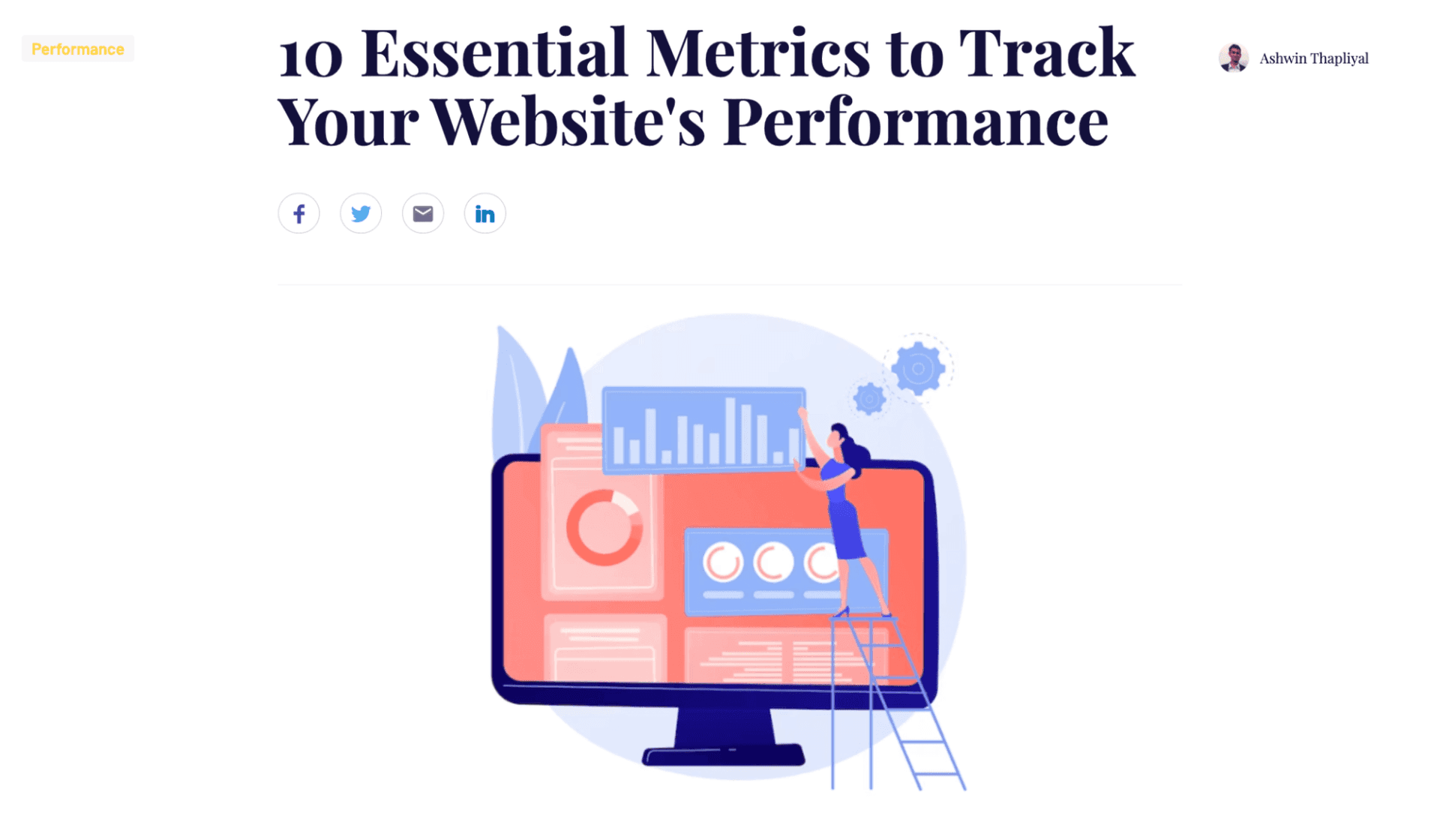 Performance

10 Essential Metrics to Track Your Website's Performance

Ashwin Thapliyal